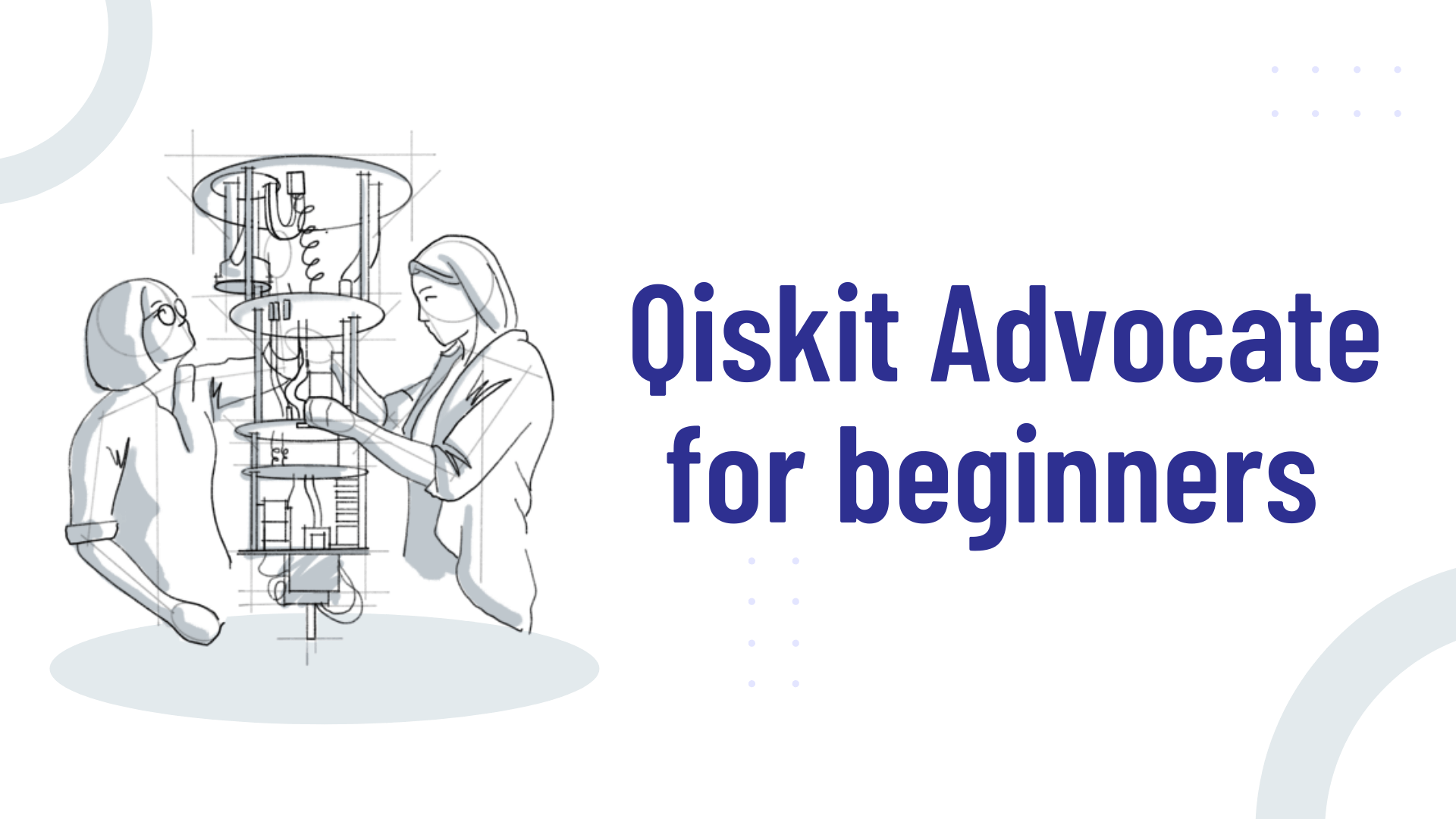 Qiskit Advocate for beginners